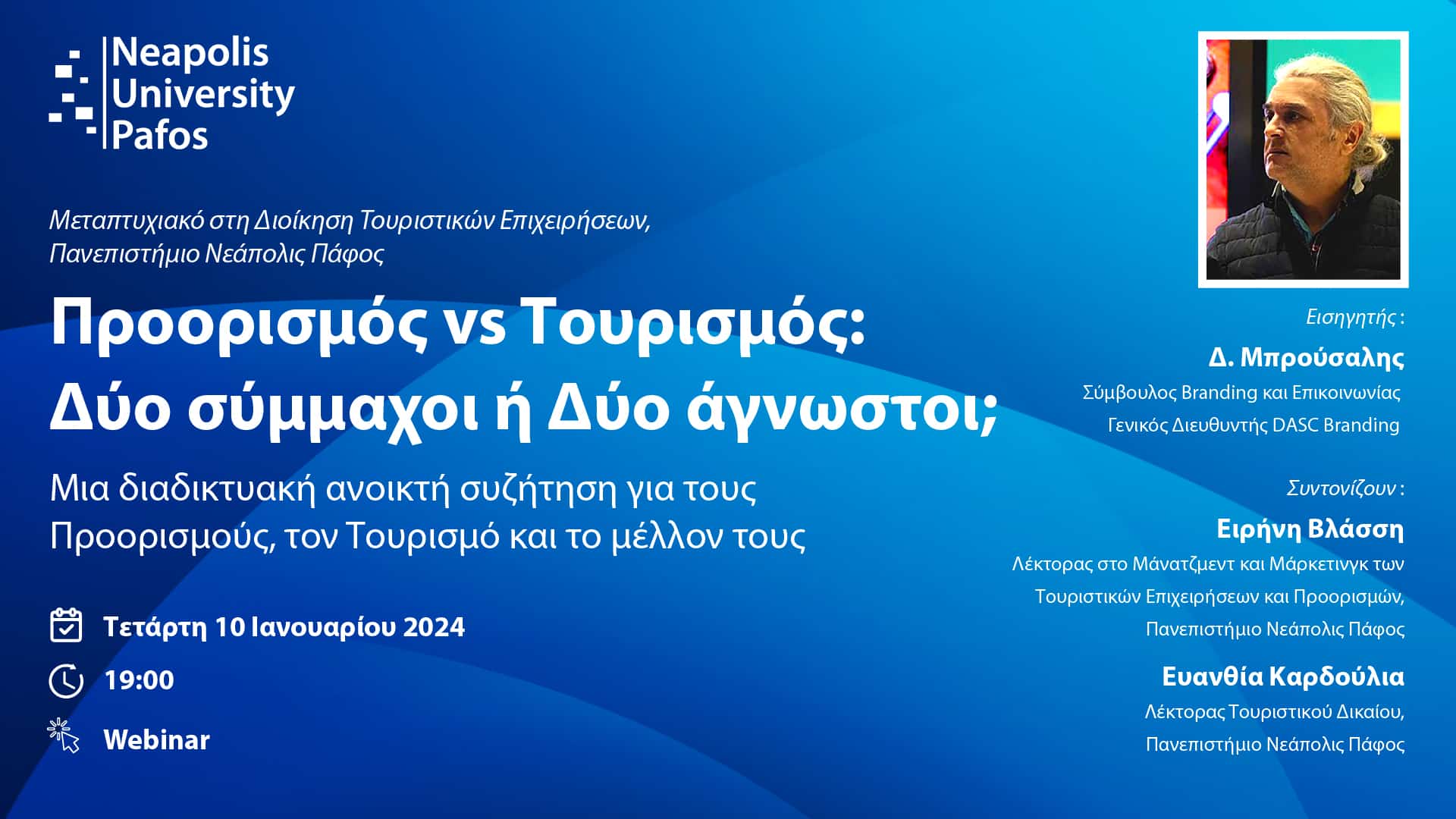 Neapolis University Pafos

Μεταπτυχιακό στη Διοίκηση Τουριστικών Επιχειρήσεων, Πανεπιστήμιο Νεάπολις Πάφος

Προορισμός vs Τουρισμός: Δύο σύμμαχοι ή Δύο άγνωστοι;

Μια διαδικτυακή ανοικτή συζήτηση για τους Προορισμούς, τον Τουρισμό και το μέλλον τους

Τετάρτη 10 Ιανουαρίου 2024

19:00

Webinar

Εισηγητής :

Δ. Μπρούσαλης

Σύμβουλος Branding και Επικοινωνίας

Γενικός Διευθυντής DASC Branding

Συντονίζουν :

Ειρήνη Βλάσση

Λέκτορας στο Μάνατζμεντ και Μάρκετινγκ των Τουριστικών Επιχειρήσεων και Προορισμών, Πανεπιστήμιο Νεάπολις Πάφος

Ευανθία Καρδούλια

Λέκτορας Τουριστικού Δικαίου, Πανεπιστήμιο Νεάπολις Πάφος